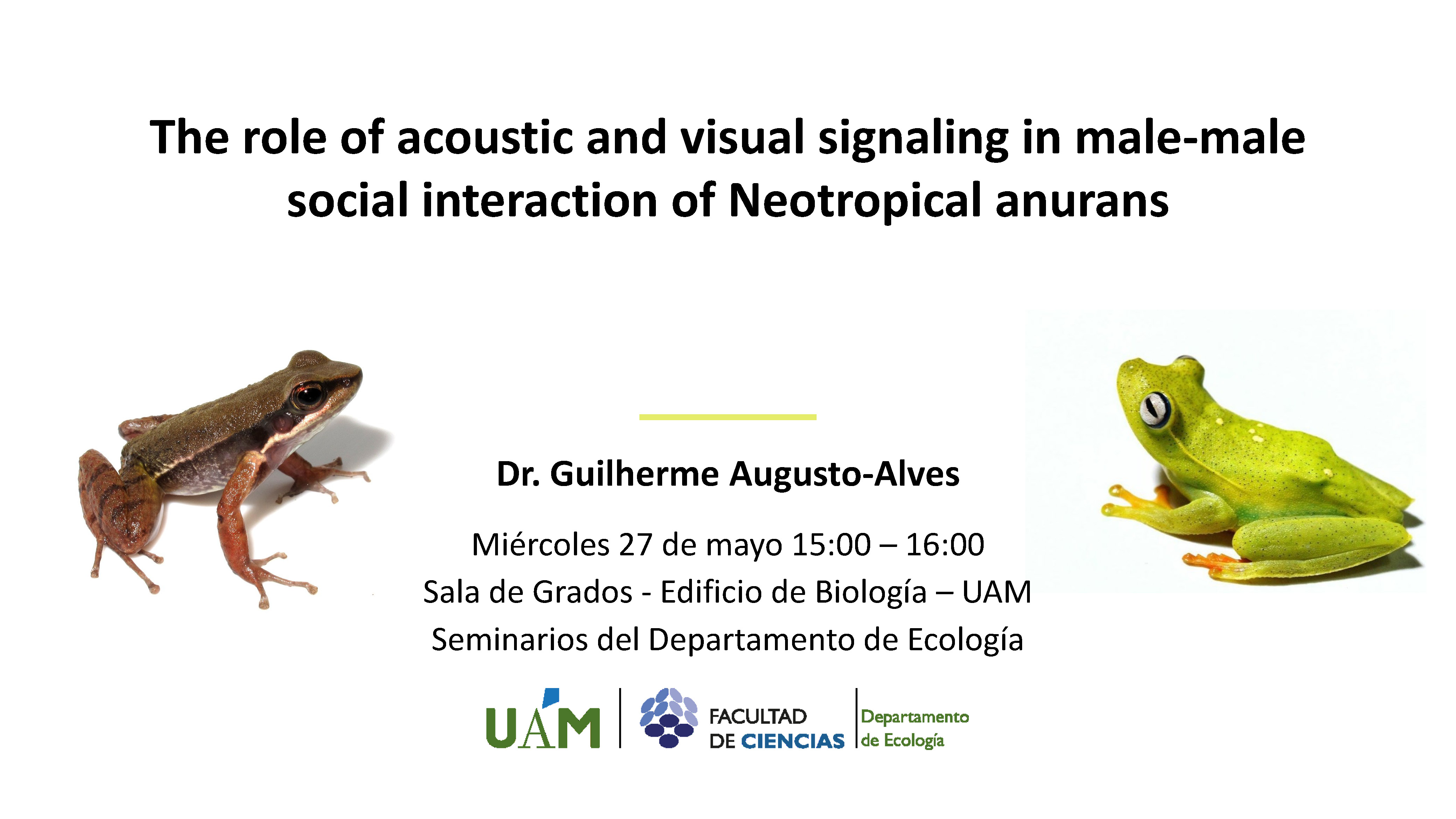 The role of acoustic and visual signaling in male-male social interaction of Neotropical anurans

Dr. Guilherme Augusto-Alves

Miércoles 27 de mayo 15:00 – 16:00
Sala de Grados - Edificio de Biología – UAM
Seminarios del Departamento de Ecología

UAM
FACULTAD DE CIENCIAS
Departamento de Ecología